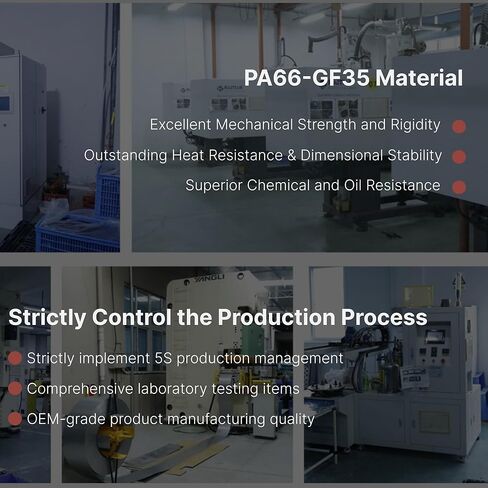 PA66-GF35 Material

Excellent Mechanical Strength and Rigidity

Outstanding Heat Resistance & Dimensional Stability

Superior Chemical and Oil Resistance

YANGLI

Strictly Control the Production Process

Strictly implement 5S production management

Comprehensive laboratory testing items

OEM-grade product manufacturing quality